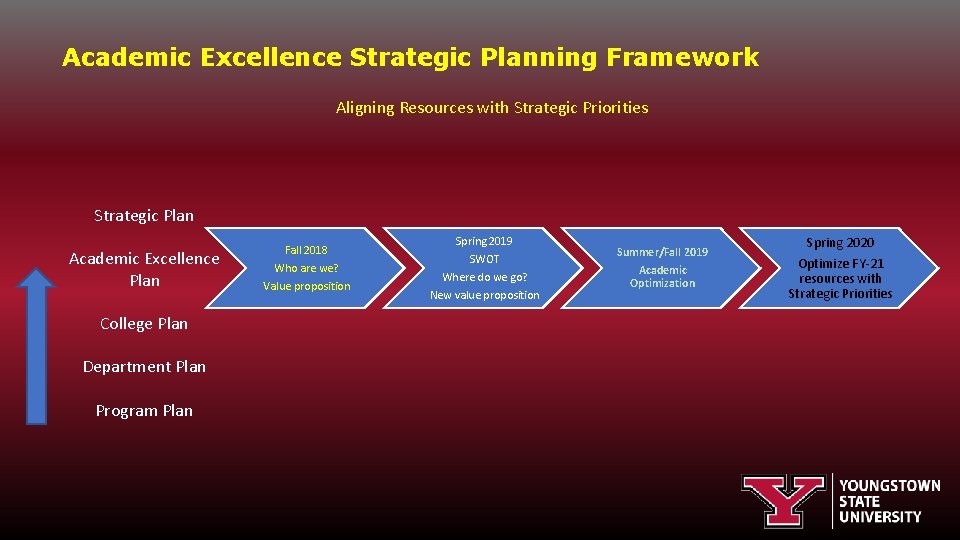 Academic Excellence Strategic Planning Framework

Aligning Resources with Strategic Priorities

Strategic Plan

Academic Excellence Plan

College Plan

Department Plan

Program Plan

Fall 2018
Who are we?
Value proposition

Spring 2019
SWOT
Where do we go?
New value proposition

Summer/Fall 2019
Academic Optimization

Spring 2020
Optimize FY-21 resources with Strategic Priorities

Y YOUNGSTOWN STATE UNIVERSITY